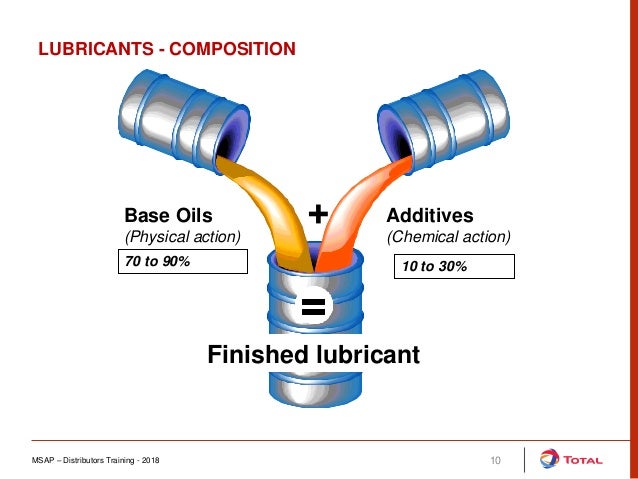 LUBRICANTS - COMPOSITION

Base Oils
(Physical action)
70 to 90%

+

Additives
(Chemical action)
10 to 30%

=

Finished lubricant

MSAP – Distributors Training - 2018

10

TOTAL